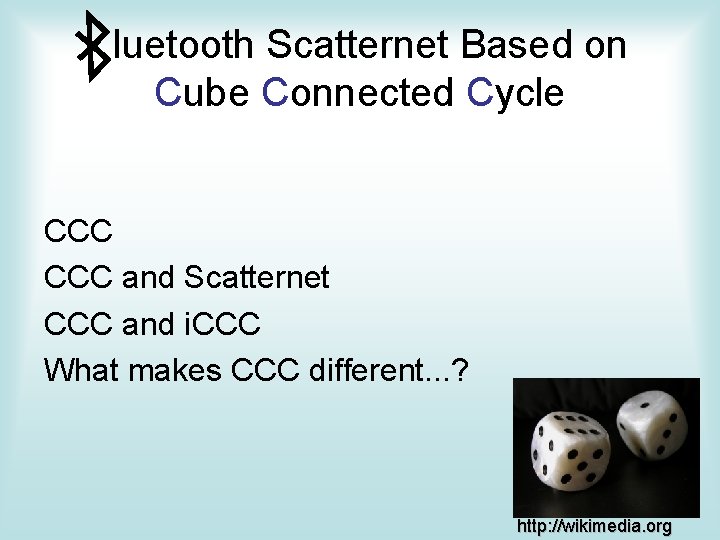 Bluetooth Scatternet Based on Cube Connected Cycle

CCC

CCC and Scatternet

CCC and iCCC

What makes CCC different...?

http://wikimedia.org